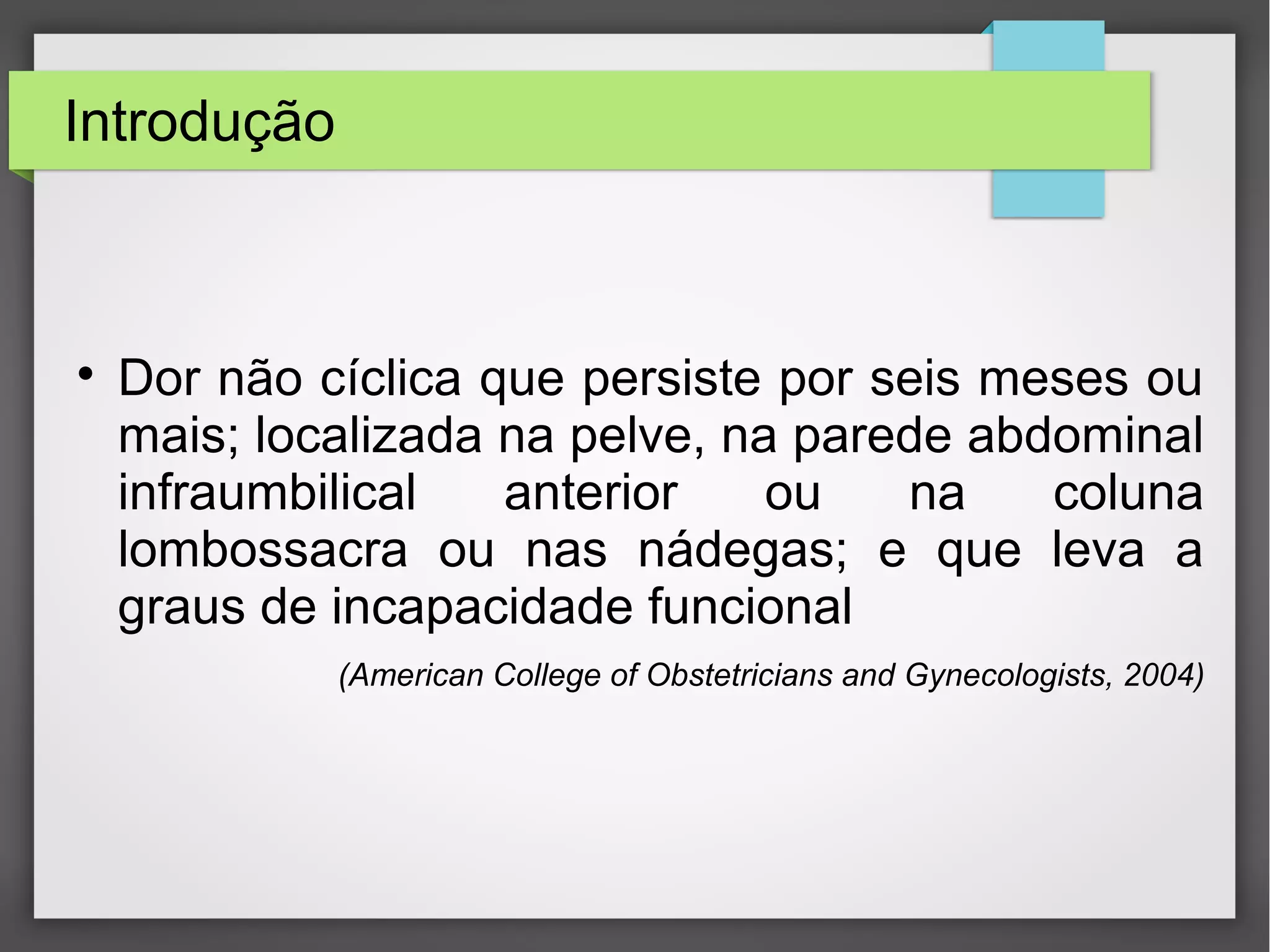 Introdução

• Dor não cíclica que persiste por seis meses ou mais; localizada na pelve, na parede abdominal infraumbilical anterior ou na coluna lombossacra ou nas nádegas; e que leva a graus de incapacidade funcional

(American College of Obstetricians and Gynecologists, 2004)